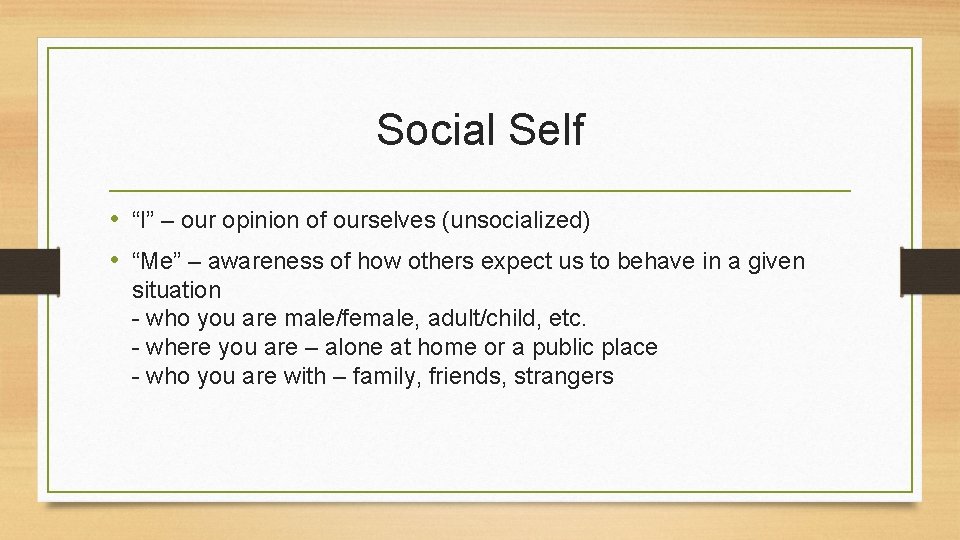 Social Self

• “I” – our opinion of ourselves (unsocialized)

• “Me” – awareness of how others expect us to behave in a given situation
- who you are male/female, adult/child, etc.
- where you are – alone at home or a public place
- who you are with – family, friends, strangers